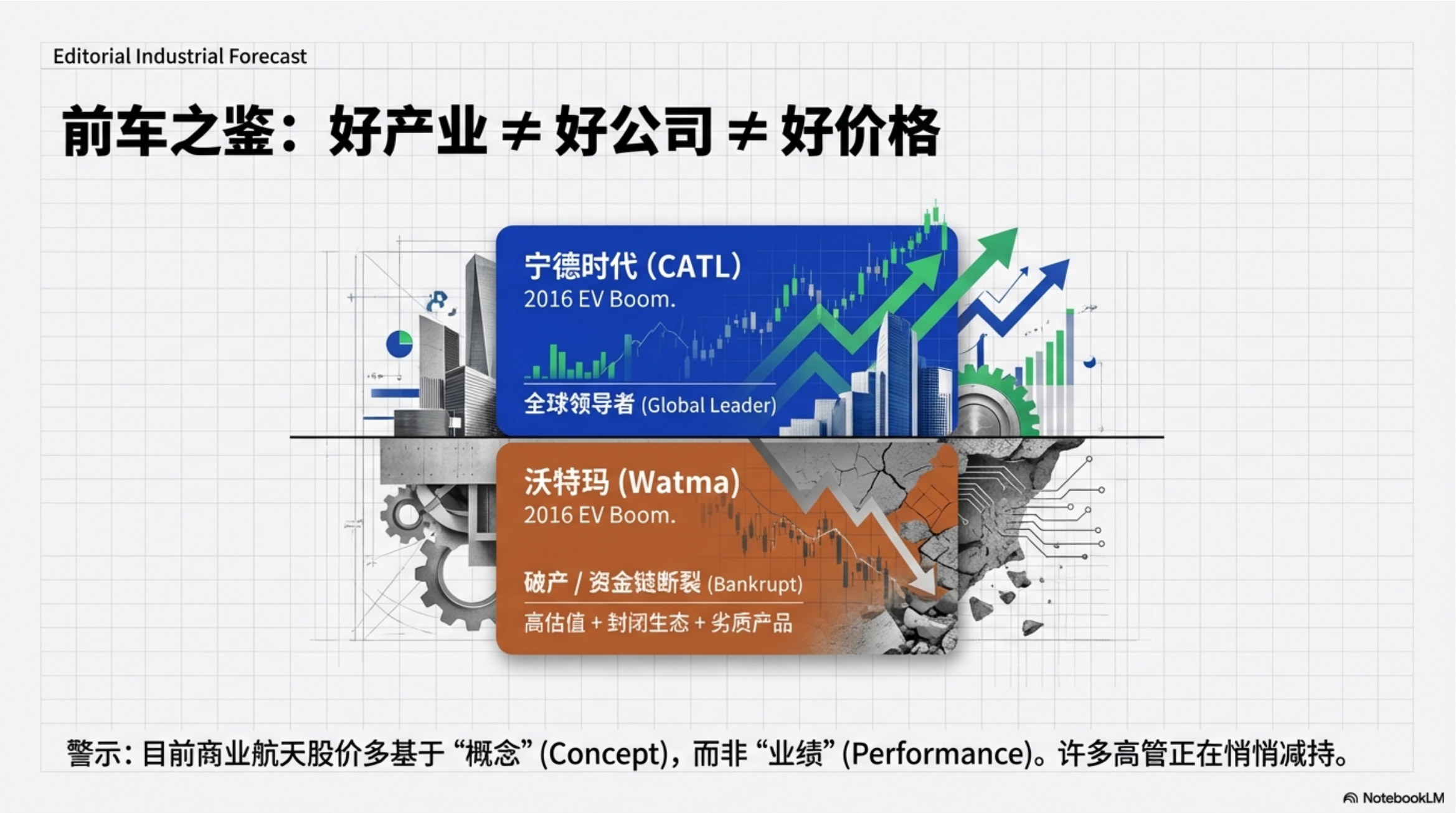 Editorial Industrial Forecast

前车之鉴：好产业 ≠ 好公司 ≠ 好价格

宁德时代 (CATL)
2016 EV Boom.

全球领导者 (Global Leader)

沃特玛 (Watma)
2016 EV Boom.

破产 / 资金链断裂 (Bankrupt)

高估值 + 封闭生态 + 劣质产品

警示：目前商业航天股价多基于 “概念” (Concept)，而非 “业绩” (Performance)。许多高管正在悄悄减持。

NotebookLM